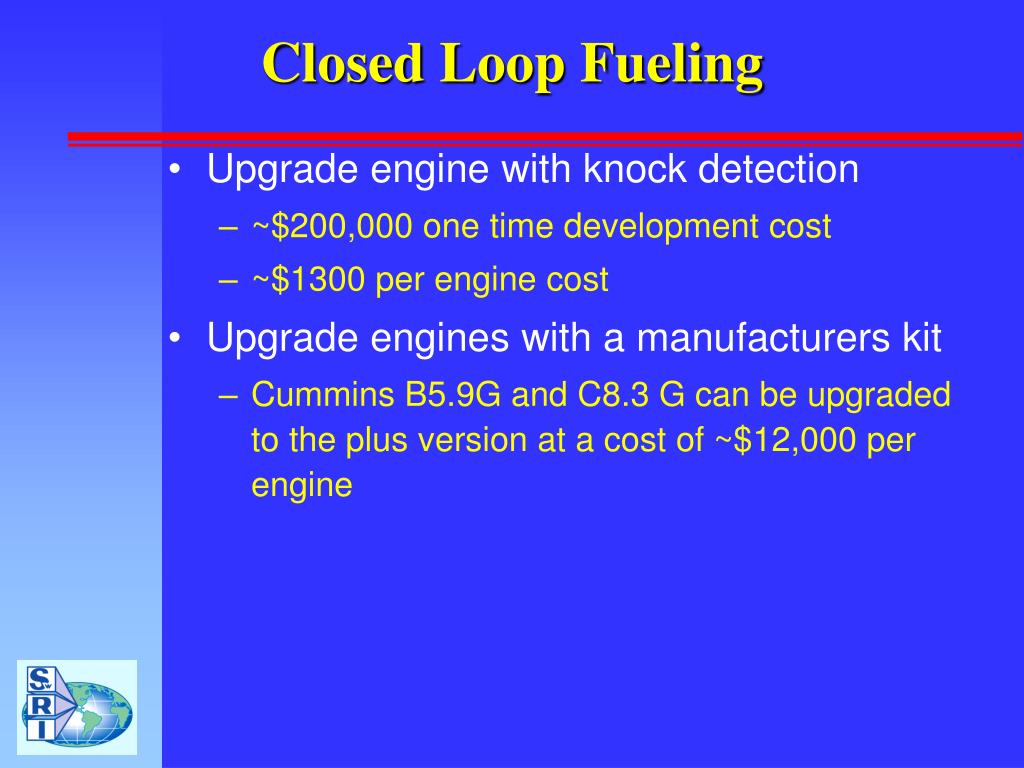 Closed Loop Fueling

• Upgrade engine with knock detection
 – ~\$200,000 one time development cost
 – ~\$1300 per engine cost
• Upgrade engines with a manufacturers kit
 – Cummins B5.9G and C8.3 G can be upgraded to the plus version at a cost of ~\$12,000 per engine

SwRI